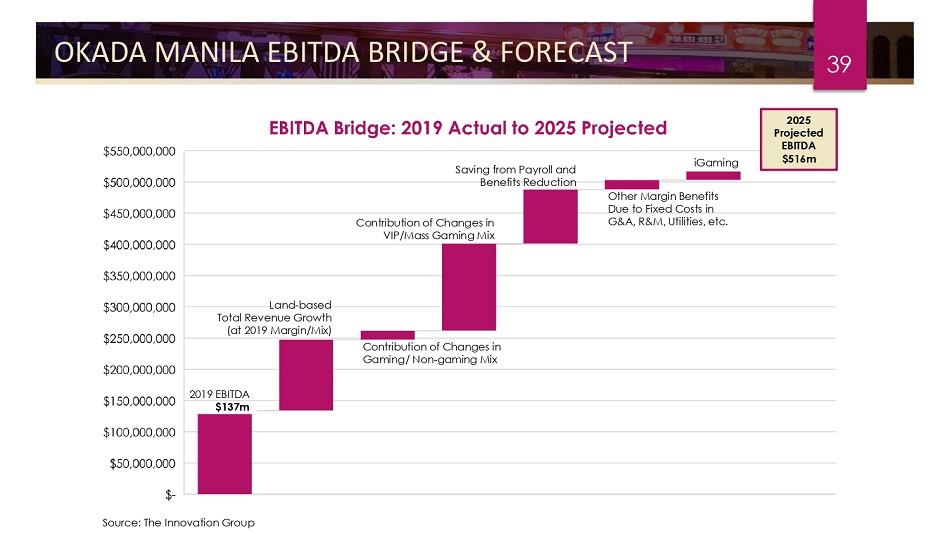 OKADA MANILA EBITDA BRIDGE & FORECAST

39

EBITDA Bridge: 2019 Actual to 2025 Projected

2025 Projected EBITDA $516m

$550,000,000
$500,000,000
$450,000,000
$400,000,000
$350,000,000
$300,000,000
$250,000,000
$200,000,000
$150,000,000
$100,000,000
$50,000,000
$-

2019 EBITDA $137m

Land-based Total Revenue Growth (at 2019 Margin/Mix)

Contribution of Changes in Gaming/ Non-gaming Mix

Contribution of Changes in VIP/Mass Gaming Mix

Saving from Payroll and Benefits Reduction

Other Margin Benefits Due to Fixed Costs in G&A, R&M, Utilities, etc.

iGaming

Source: The Innovation Group